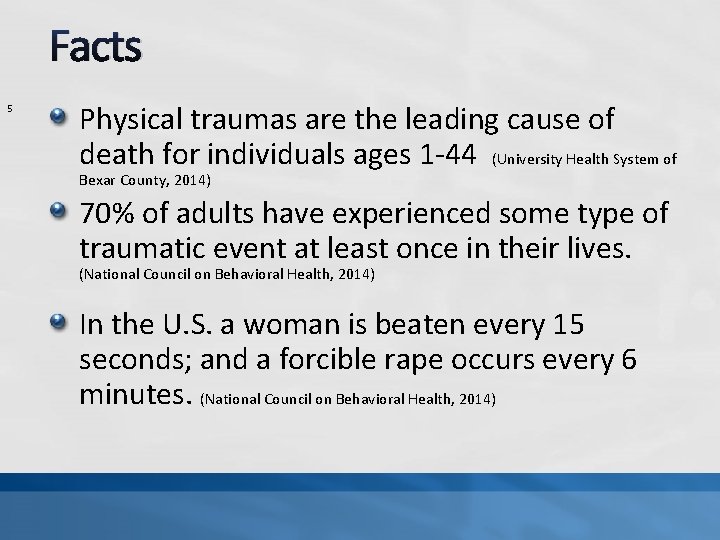 Facts

5

Physical traumas are the leading cause of death for individuals ages 1-44 (University Health System of Bexar County, 2014)

70% of adults have experienced some type of traumatic event at least once in their lives. (National Council on Behavioral Health, 2014)

In the U.S. a woman is beaten every 15 seconds; and a forcible rape occurs every 6 minutes. (National Council on Behavioral Health, 2014)